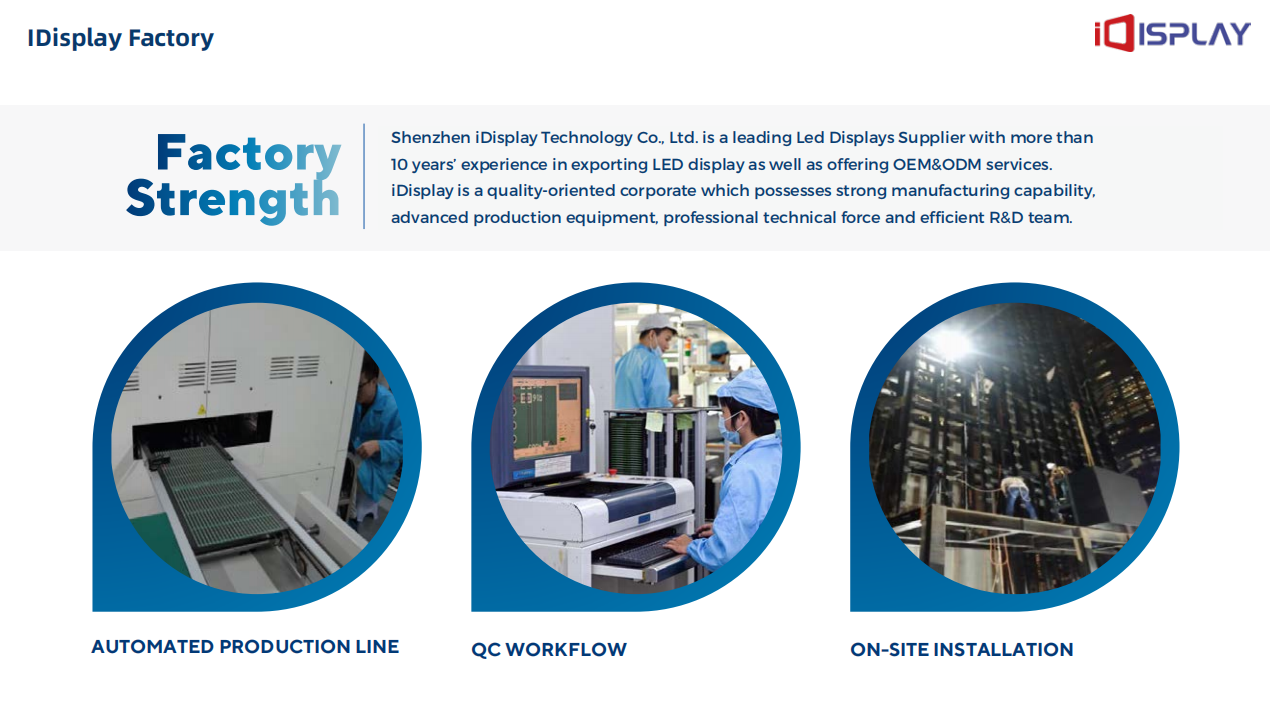 IDisplay Factory

iDISPLAY

Factory Strength

Shenzhen iDisplay Technology Co., Ltd. is a leading Led Displays Supplier with more than 10 years' experience in exporting LED display as well as offering OEM&ODM services. iDisplay is a quality-oriented corporate which possesses strong manufacturing capability, advanced production equipment, professional technical force and efficient R&D team.

AUTOMATED PRODUCTION LINE

QC WORKFLOW

ON-SITE INSTALLATION